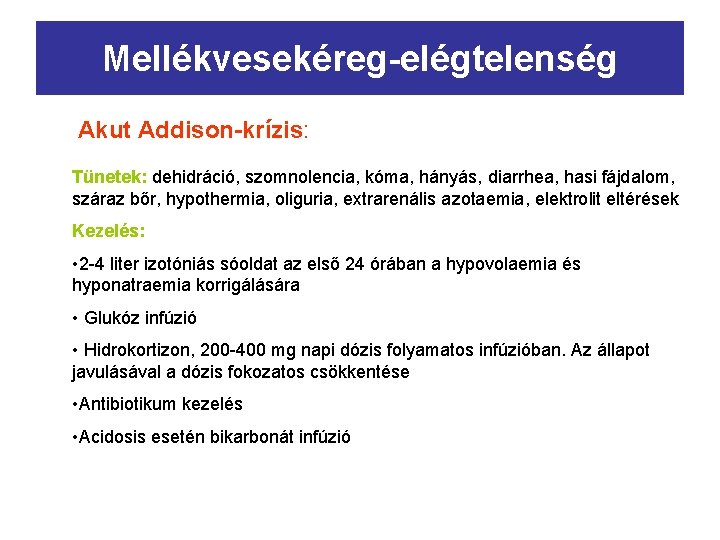 Mellékvesekéreg-elégtelenség

Akut Addison-krízis:

Tünetek: dehidráció, szomnolencia, kóma, hányás, diarrhea, hasi fájdalom, száraz bőr, hypothermia, oliguria, extrarenális azotaemia, elektrolit eltérések

Kezelés:

•2-4 liter izotóniás sóoldat az első 24 órában a hypovolaemia és hyponatraemia korrigálására

• Glukóz infúzió

• Hidrokortizon, 200-400 mg napi dózis folyamatos infúzióban. Az állapot javulásával a dózis fokozatos csökkentése

•Antibiotikum kezelés

•Acidosis esetén bikarbonát infúzió